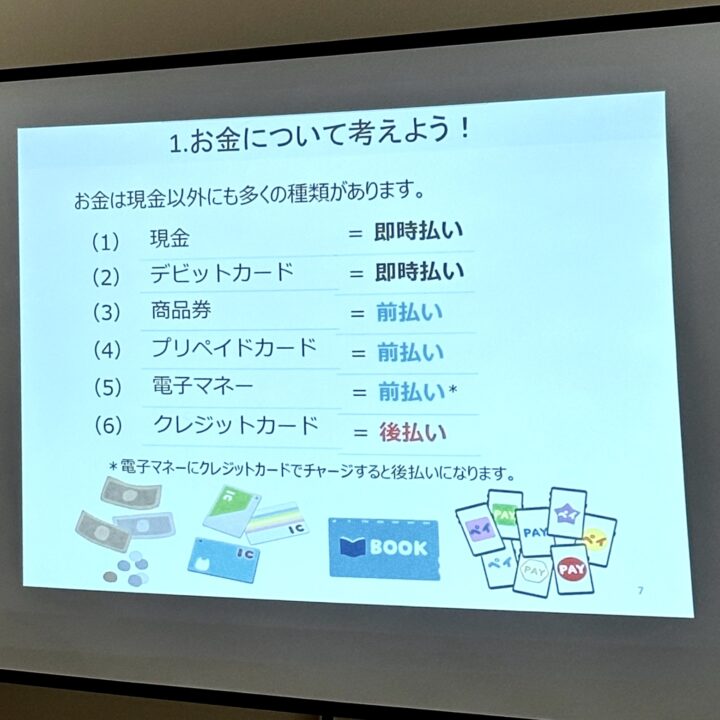 1.お金について考えよう！

お金は現金以外にも多くの種類があります。

(1) 現金 = 即時払い
(2) デビットカード = 即時払い
(3) 商品券 = 前払い
(4) プリペイドカード = 前払い
(5) 電子マネー = 前払い*
(6) クレジットカード = 後払い

*電子マネーにクレジットカードでチャージすると後払いになります。

IC
IC
IC
BOOK
ペイ
PAY
PAY
ペイ
ペイ
ペイ
PAY
PAY

7